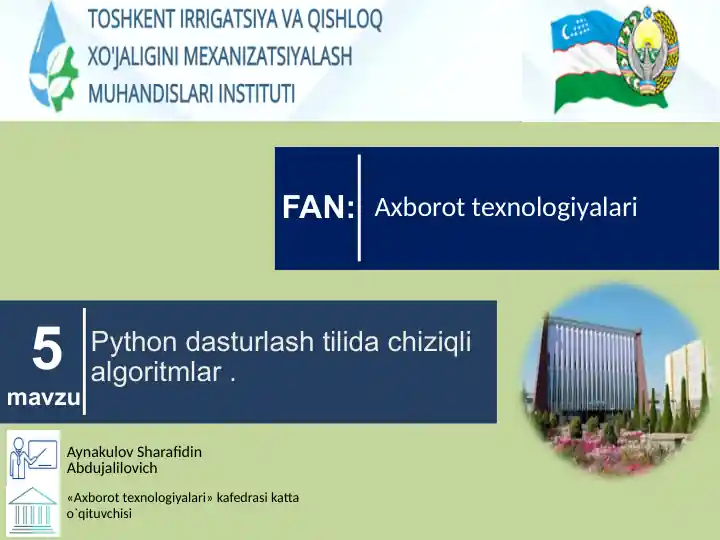 TOSHKENT IRRIGATSIYA VA QISHLOQ XO'JALIGINI MEXANIZATSIYALASH MUHANDISLARI INSTITUTI

FAN: Axborot texnologiyalari

5 mavzu

Python dasturlash tilida chiziqli algoritmlar .

Aynakulov Sharafidin Abdujalilovich

«Axborot texnologiyalari» kafedrasi katta o`qituvchisi